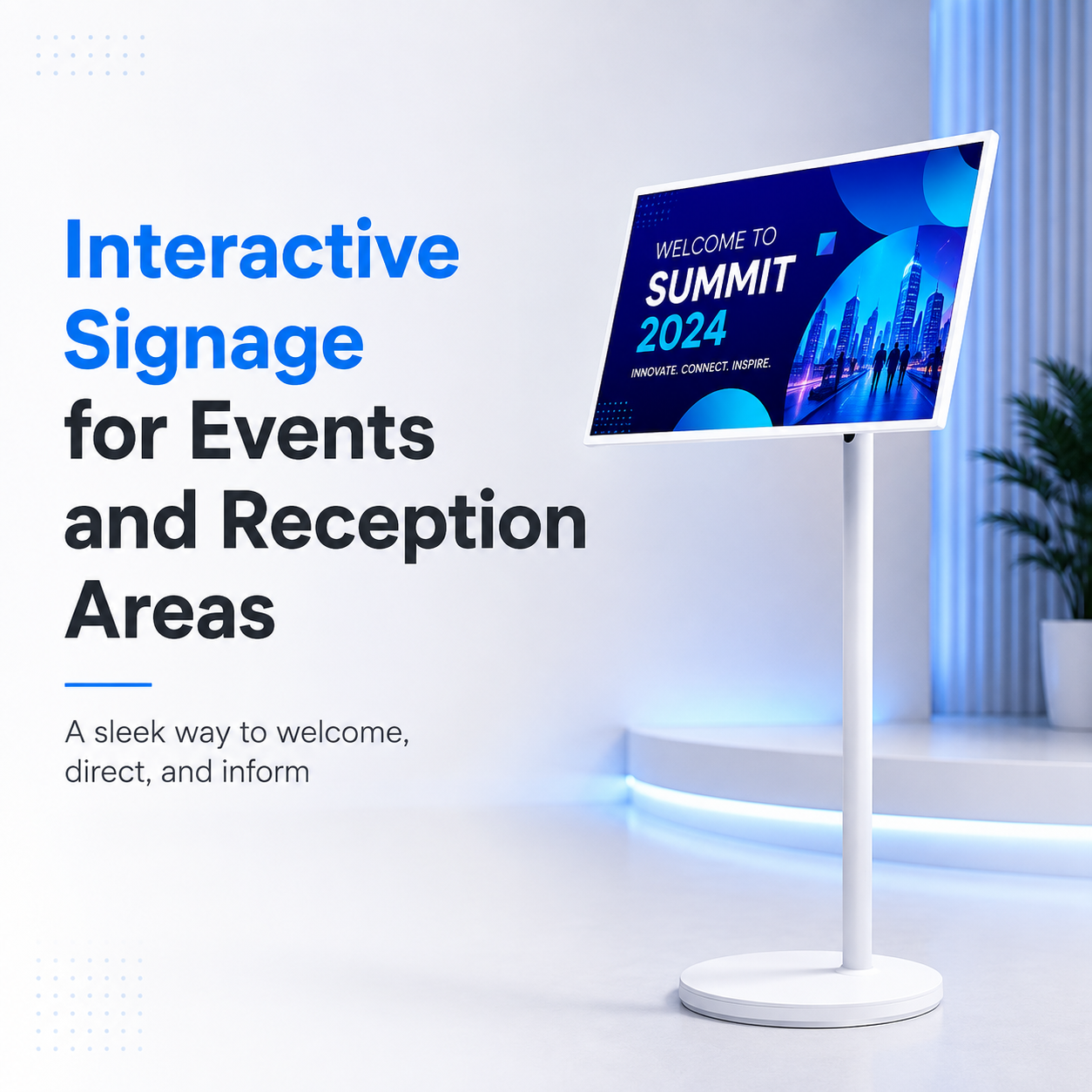 Interactive Signage for Events and Reception Areas

A sleek way to welcome, direct, and inform

WELCOME TO
SUMMIT
2024
INNOVATE. CONNECT. INSPIRE.